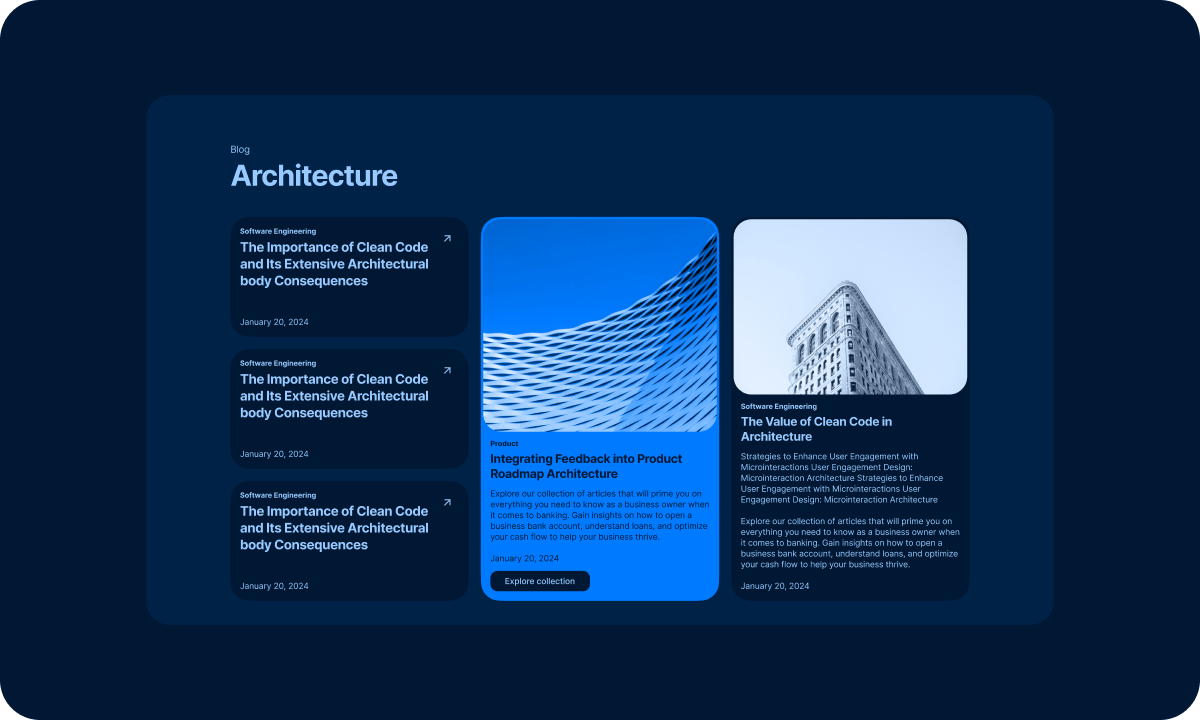 Blog

Architecture

Software Engineering

The Importance of Clean Code and Its Extensive Architectural body Consequences

January 20, 2024

Software Engineering

The Importance of Clean Code and Its Extensive Architectural body Consequences

January 20, 2024

Software Engineering

The Importance of Clean Code and Its Extensive Architectural body Consequences

January 20, 2024

Product

Integrating Feedback into Product Roadmap Architecture

Explore our collection of articles that will prime you on everything you need to know as a business owner when it comes to banking. Gain insights on how to open a business bank account, understand loans, and optimize your cash flow to help your business thrive.

January 20, 2024

Explore collection

Software Engineering

The Value of Clean Code in Architecture

Strategies to Enhance User Engagement with Microinteractions User Engagement Design: Microinteraction Architecture Strategies to Enhance User Engagement with Microinteractions User Engagement Design: Microinteraction Architecture

Explore our collection of articles that will prime you on everything you need to know as a business owner when it comes to banking. Gain insights on how to open a business bank account, understand loans, and optimize your cash flow to help your business thrive.

January 20, 2024